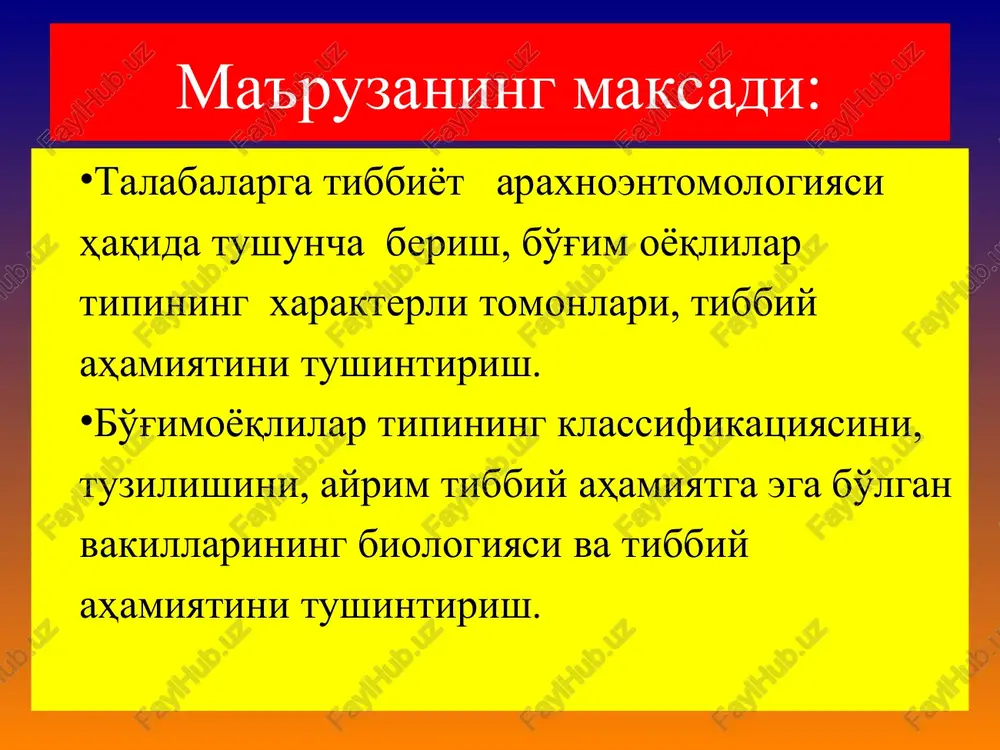 Маърузанинг максади:

•Талабаларга тиббиёт арахноэнтомологияси ҳақида тушунча бериш, бўғим оёқлилар типининг характерли томонлари, тиббий аҳамиятини тушинтириш.

•Бўғимоёқлилар типининг классификациясини, тузилишини, айрим тиббий аҳамиятга эга бўлган вакилларининг биологияси ва тиббий аҳамиятини тушинтириш.

FaylHub.uz